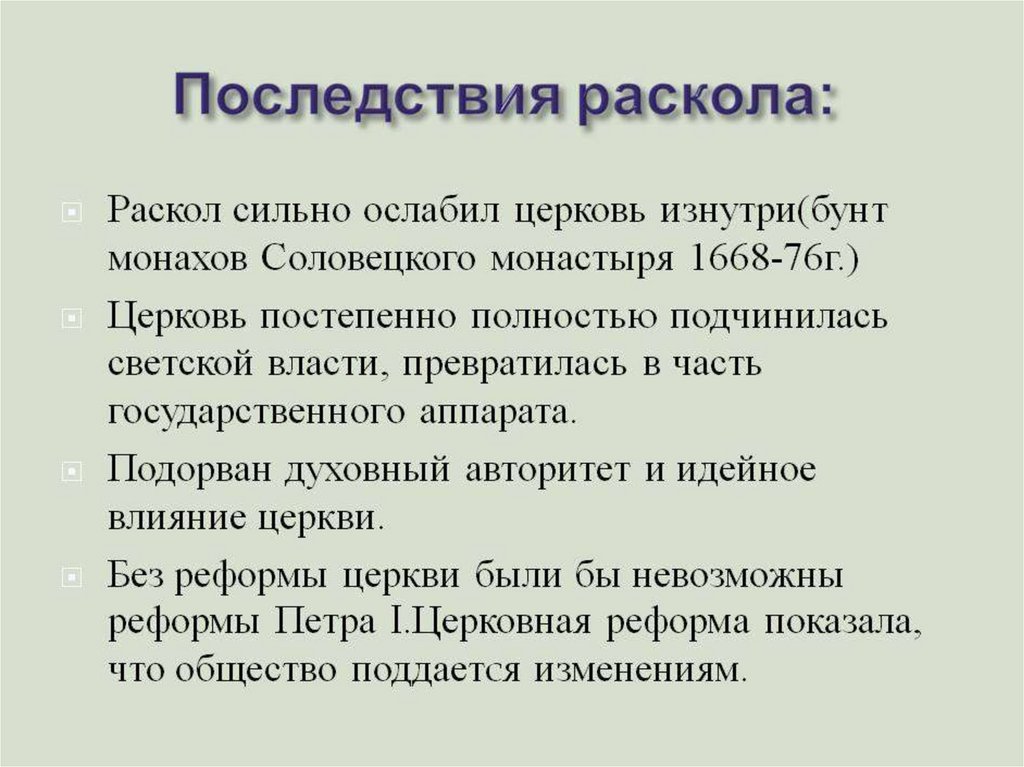 Последствия раскола:

Раскол сильно ослабил церковь изнутри(бунт монахов Соловецкого монастыря 1668-76г.)

Церковь постепенно полностью подчинилась светской власти, превратилась в часть государственного аппарата.

Подорван духовный авторитет и идейное влияние церкви.

Без реформы церкви были бы невозможны реформы Петра I.Церковная реформа показала, что общество поддается изменениям.